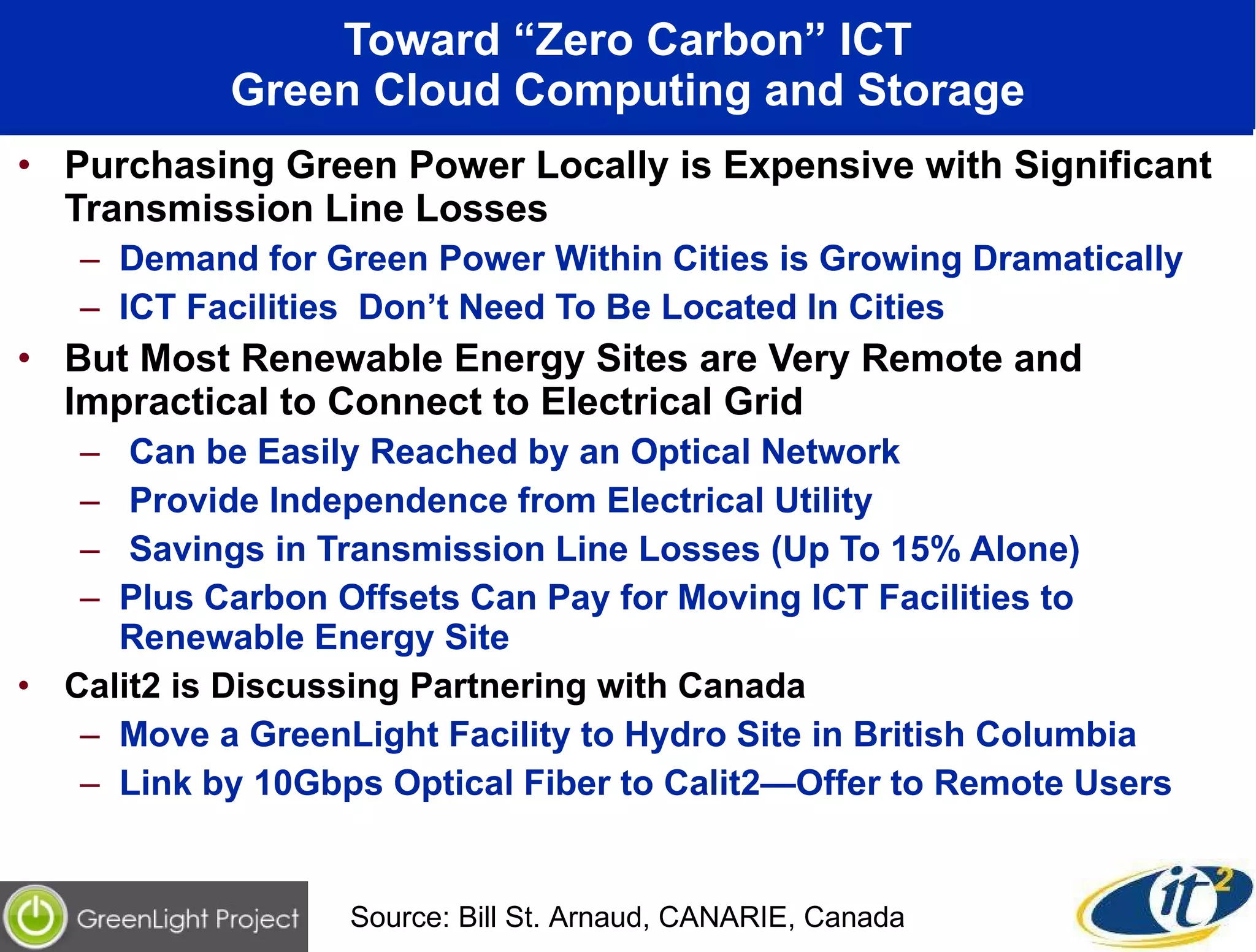 Toward “Zero Carbon” ICT
Green Cloud Computing and Storage

• Purchasing Green Power Locally is Expensive with Significant Transmission Line Losses
– Demand for Green Power Within Cities is Growing Dramatically
– ICT Facilities Don’t Need To Be Located In Cities
• But Most Renewable Energy Sites are Very Remote and Impractical to Connect to Electrical Grid
– Can be Easily Reached by an Optical Network
– Provide Independence from Electrical Utility
– Savings in Transmission Line Losses (Up To 15% Alone)
– Plus Carbon Offsets Can Pay for Moving ICT Facilities to Renewable Energy Site
• Calit2 is Discussing Partnering with Canada
– Move a GreenLight Facility to Hydro Site in British Columbia
– Link by 10Gbps Optical Fiber to Calit2—Offer to Remote Users

GreenLight Project

Source: Bill St. Arnaud, CANARIE, Canada

it$^2$